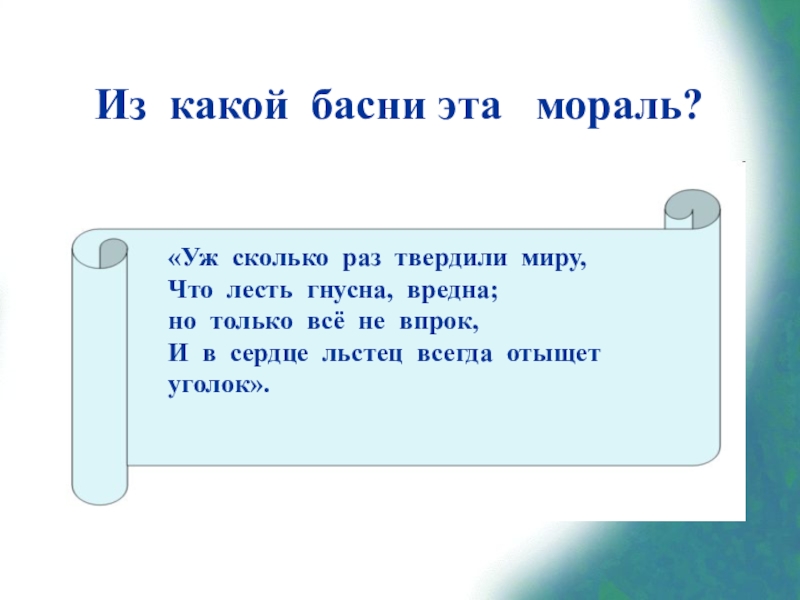 Из какой басни эта мораль?

«Уж сколько раз твердили миру,
Что лесть гнусна, вредна;
но только всё не впрок,
И в сердце льстец всегда отыщет уголок».